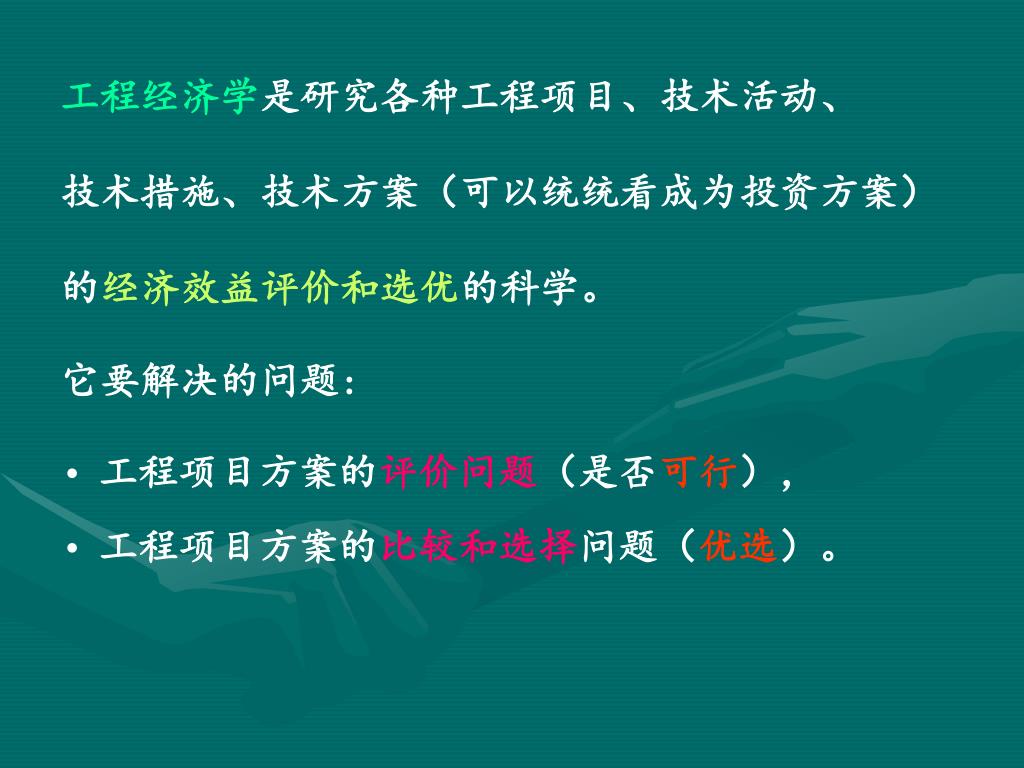 工程经济学是研究各种工程项目、技术活动、技术措施、技术方案（可以统统看成为投资方案）的经济效益评价和选优的科学。

它要解决的问题：

• 工程项目方案的评价问题（是否可行），
• 工程项目方案的比较和选择问题（优选）。